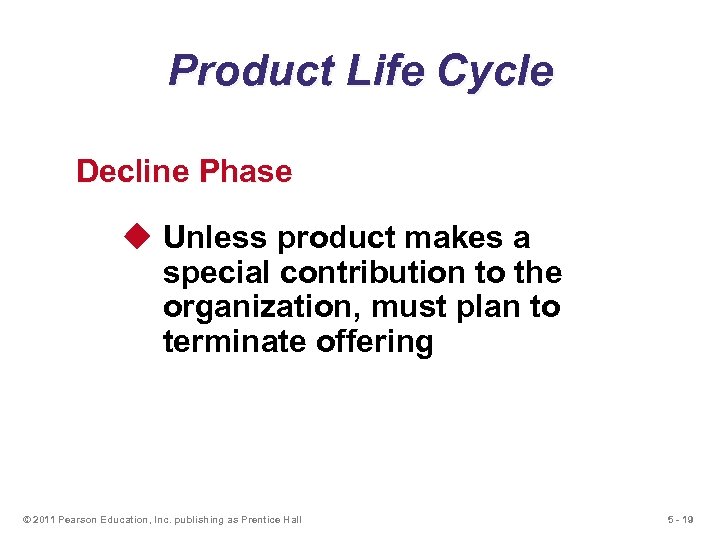 Product Life Cycle

Decline Phase

Unless product makes a special contribution to the organization, must plan to terminate offering

© 2011 Pearson Education, Inc. publishing as Prentice Hall

5 - 19